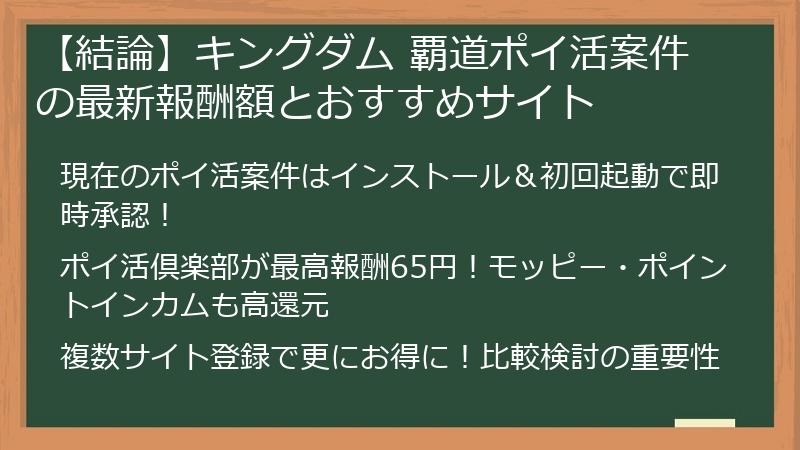 【結論】キングダム 覇道ポイ活案件の最新報酬額とおすすめサイト

現在のポイ活案件はインストール＆初回起動で即時承認！

ポイ活倶楽部が最高報酬65円！モッピー・ポイントインカムも高還元

複数サイト登録で更にお得に！比較検討の重要性